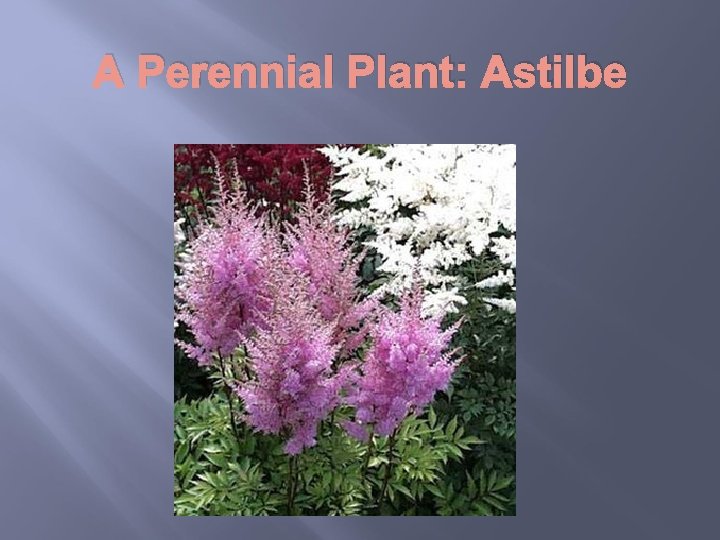 A Perennial Plant: Astilbe